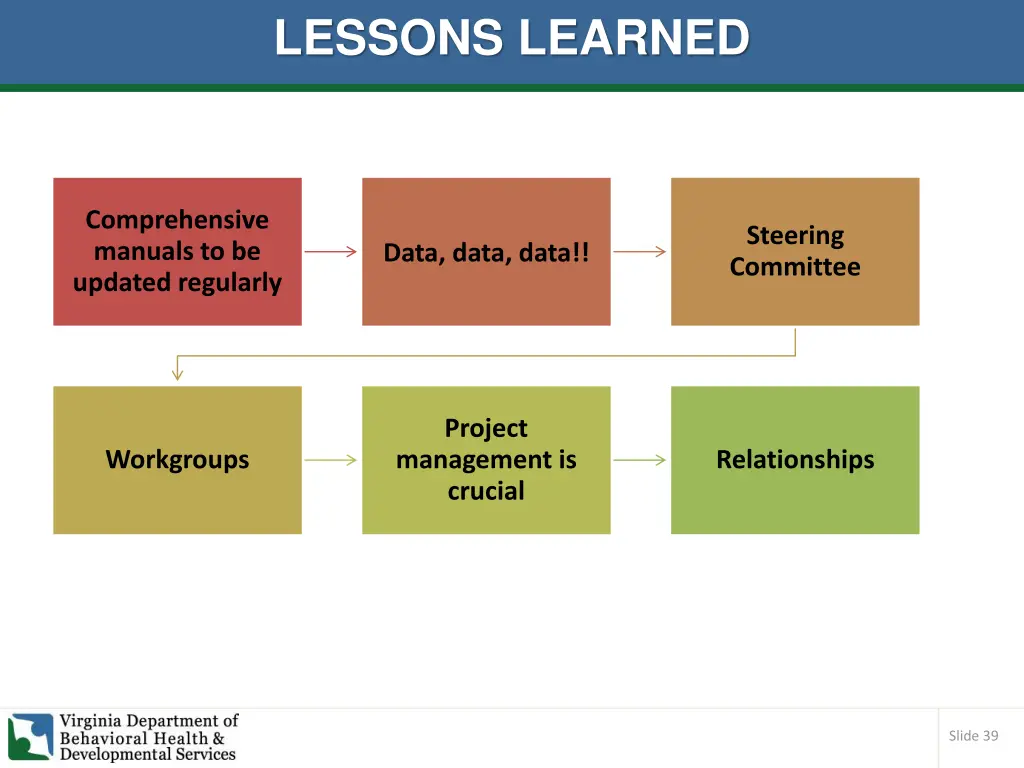 LESSONS LEARNED

Comprehensive manuals to be updated regularly

Data, data, data!!

Steering Committee

Workgroups

Project management is crucial

Relationships

Virginia Department of Behavioral Health & Developmental Services

Slide 39